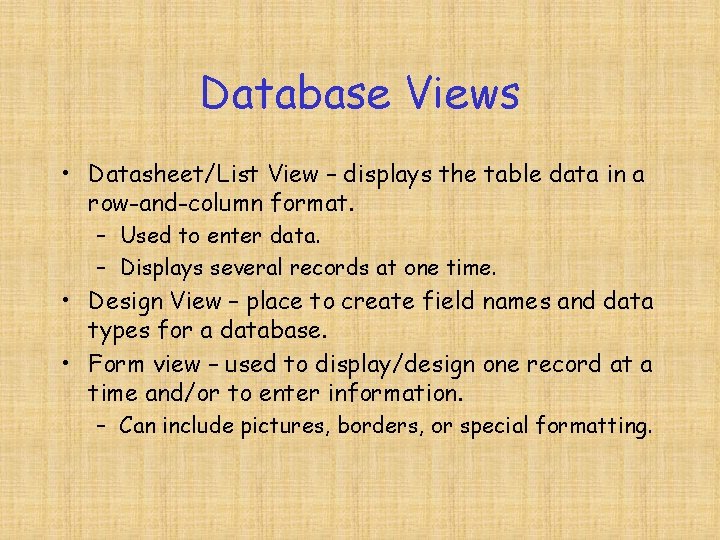 Database Views

• Datasheet/List View – displays the table data in a row-and-column format.
 – Used to enter data.
 – Displays several records at one time.
• Design View – place to create field names and data types for a database.
• Form view – used to display/design one record at a time and/or to enter information.
 – Can include pictures, borders, or special formatting.